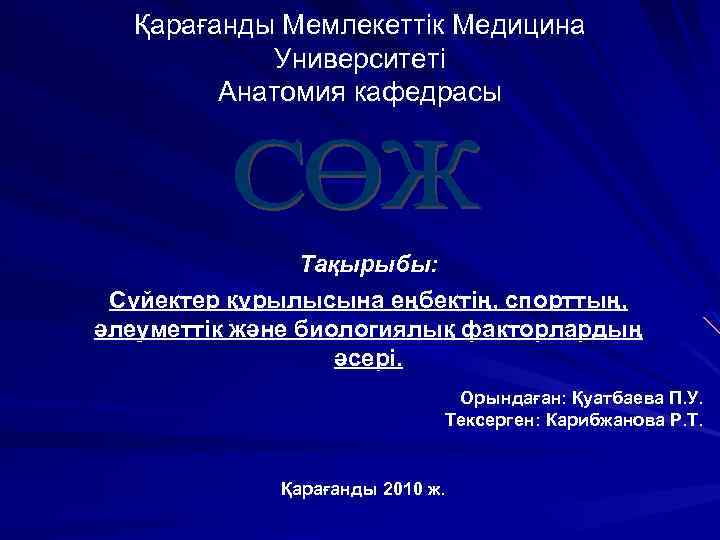 Қарағанды Мемлекеттік Медицина Университеті
Анатомия кафедрасы

СӨЖ

Тақырыбы:

Сүйектер құрылысына еңбектің, спорттың, әлеуметтік және биологиялық факторлардың әсері.

Орындаған: Қуатбаева П.У.
Тексерген: Карибжанова Р.Т.

Қарағанды 2010 ж.